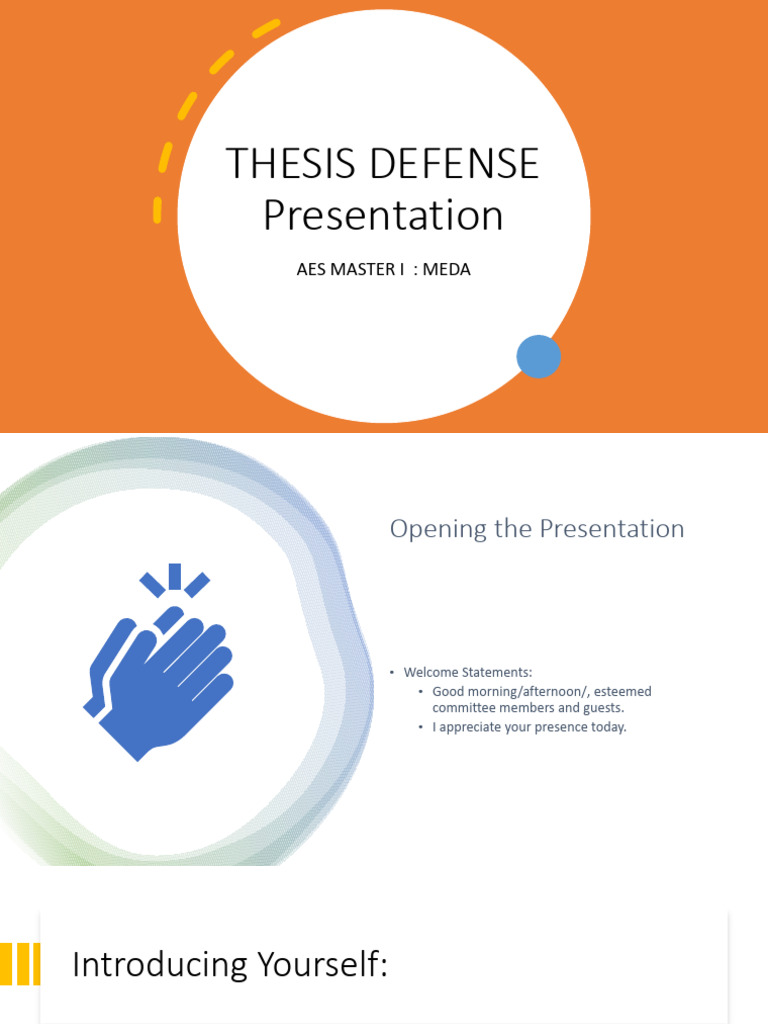 THESIS DEFENSE Presentation

AES MASTER I : MEDA

Opening the Presentation

• Welcome Statements:
 • Good morning/afternoon/, esteemed committee members and guests.
 • I appreciate your presence today.

Introducing Yourself: